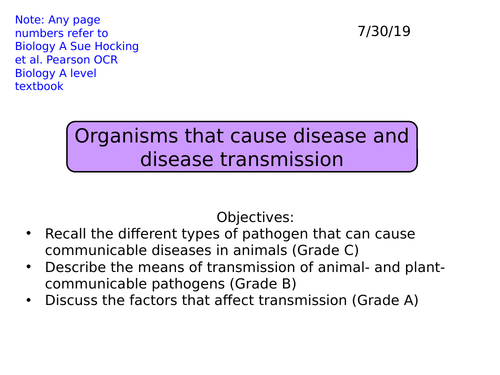 Note: Any page numbers refer to Biology A Sue Hocking et al. Pearson OCR Biology A level textbook

7/30/19

Organisms that cause disease and disease transmission

Objectives:
• Recall the different types of pathogen that can cause communicable diseases in animals (Grade C)
• Describe the means of transmission of animal- and plant-communicable pathogens (Grade B)
• Discuss the factors that affect transmission (Grade A)